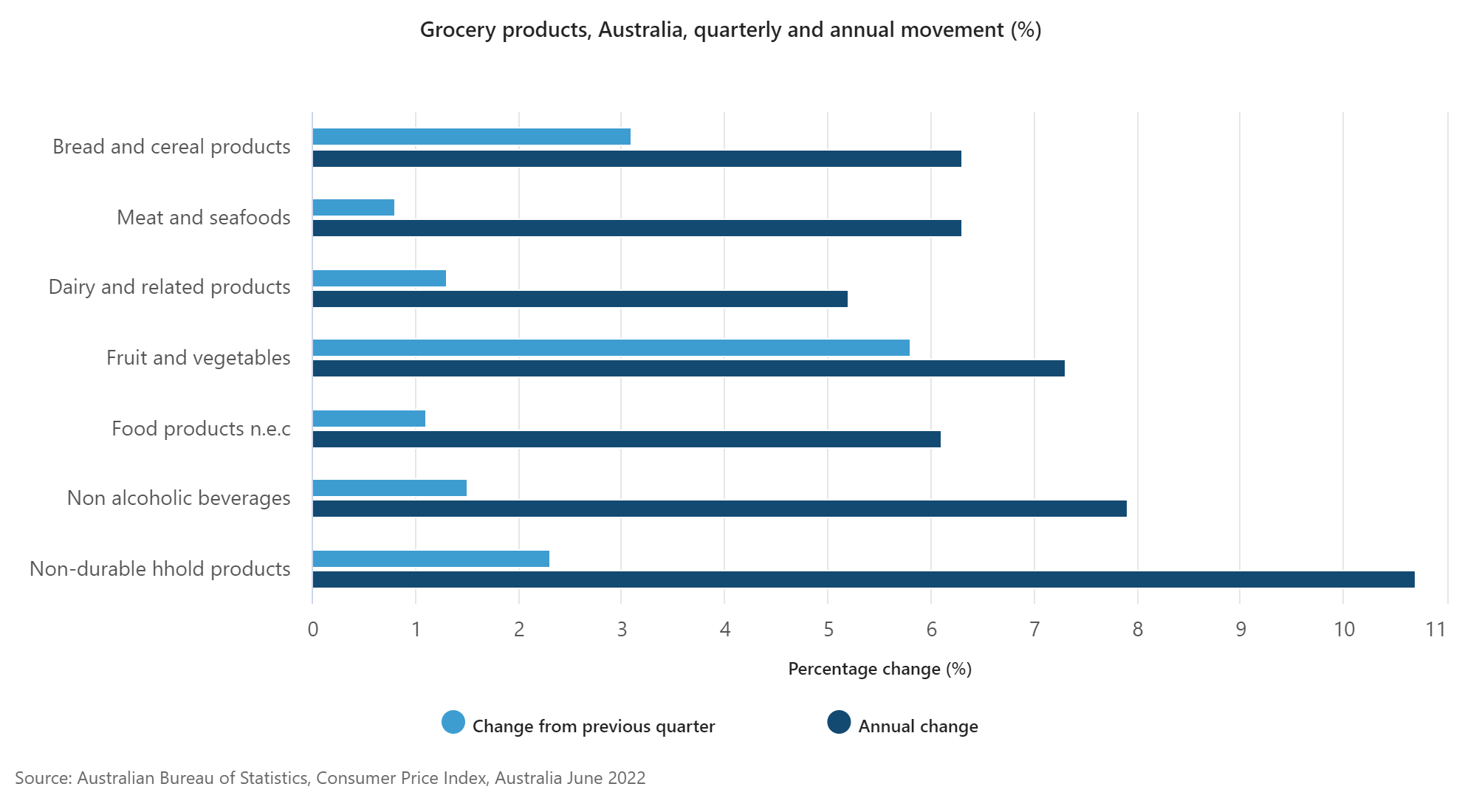 Grocery products, Australia, quarterly and annual movement (%)

Bread and cereal products
Meat and seafoods
Dairy and related products
Fruit and vegetables
Food products n.e.c
Non alcoholic beverages
Non-durable hhold products

0 1 2 3 4 5 6 7 8 9 10 11

Percentage change (%)

Change from previous quarter
Annual change

Source: Australian Bureau of Statistics, Consumer Price Index, Australia June 2022